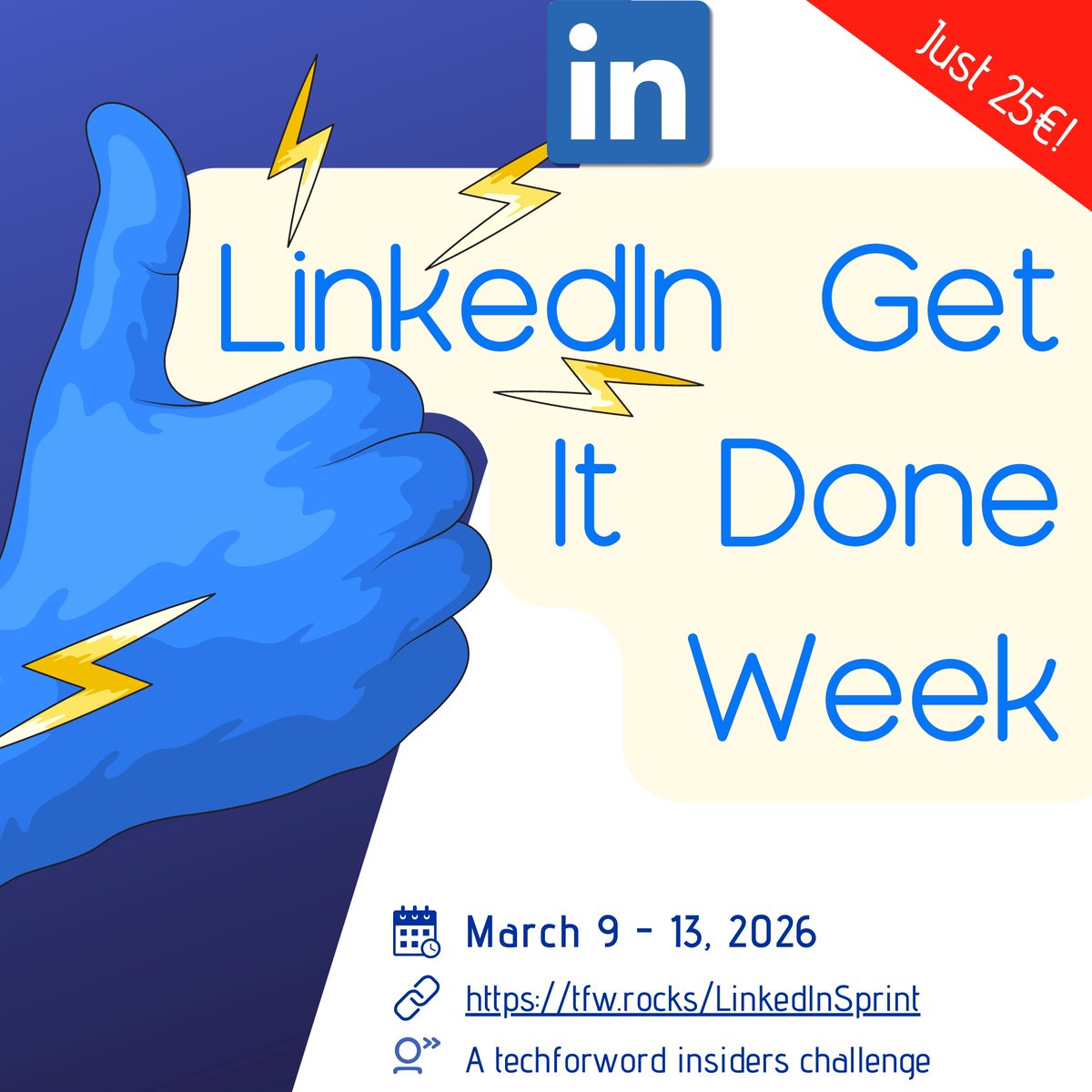 in

Just 25€!

LinkedIn Get It Done Week

March 9 - 13, 2026

https://tfw.rocks/LinkedInSprint

A techforword insiders challenge